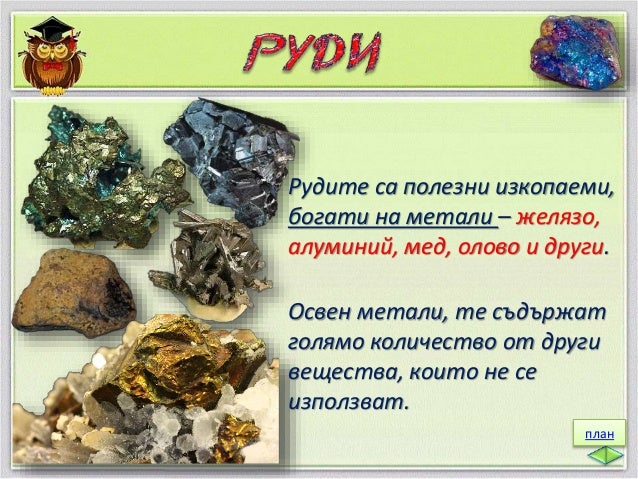 РУДИ

Рудите са полезни изкопаеми, богати на метали – желязо, алуминий, мед, олово и други.

Освен метали, те съдържат голямо количество от други вещества, които не се използват.

план